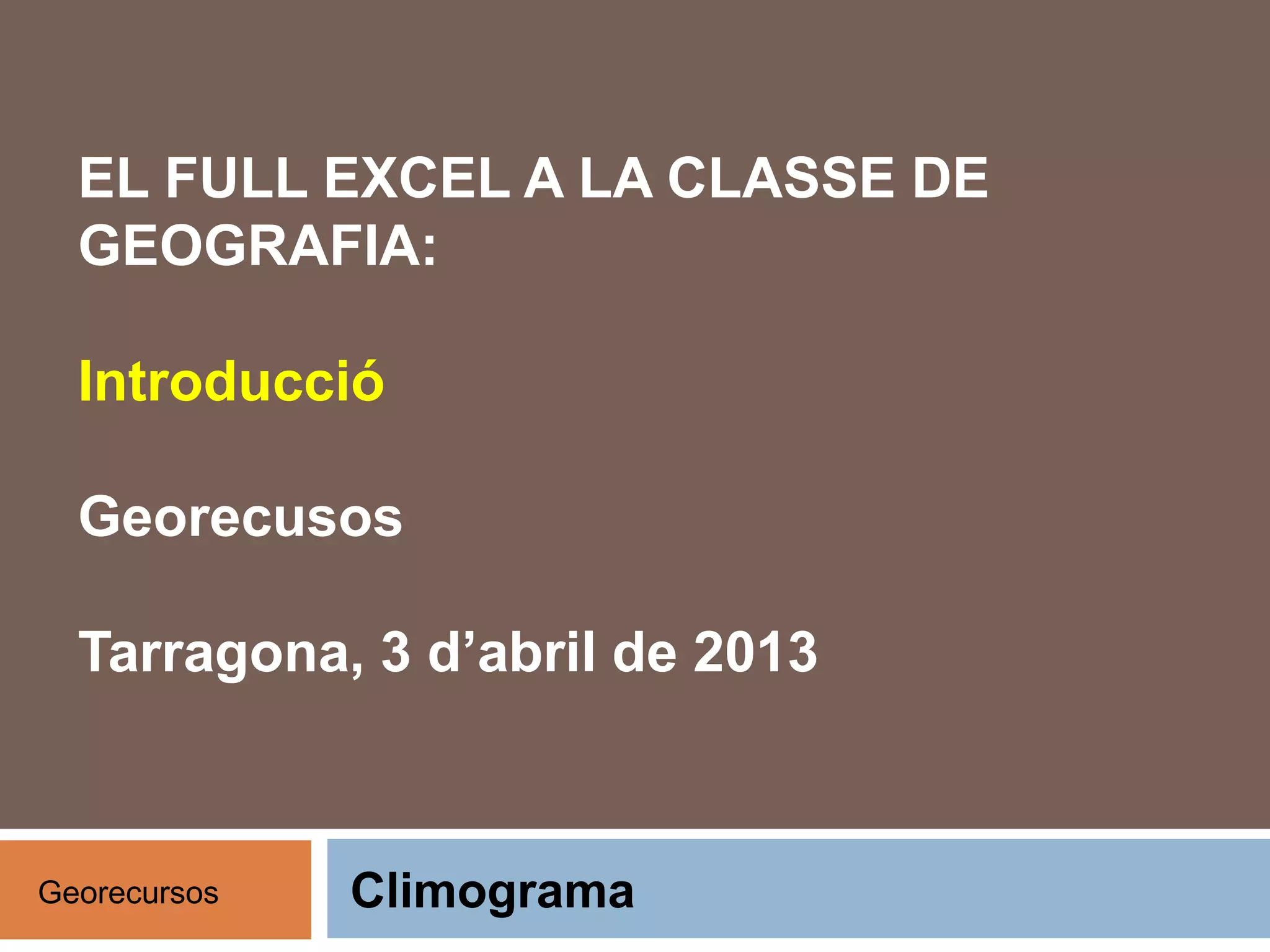 EL FULL EXCEL A LA CLASSE DE GEOGRAFIA:

Introducció

Georecusos

Tarragona, 3 d'abril de 2013

Georecursos

Climograma